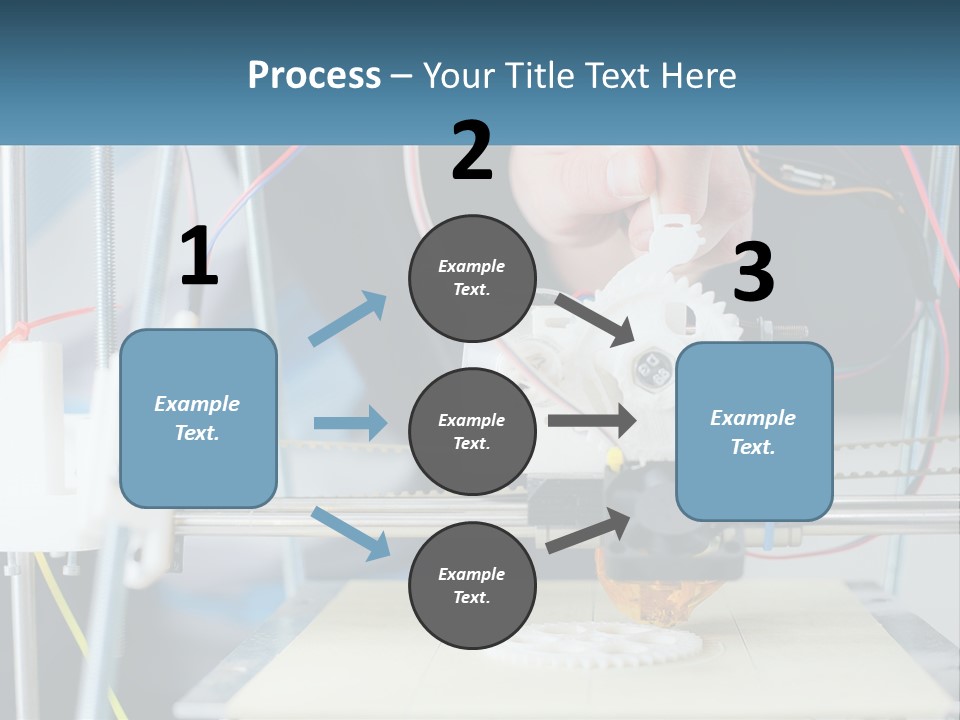 Process – Your Title Text Here

1

Example Text.

2

Example Text.

Example Text.

Example Text.

3

Example Text.